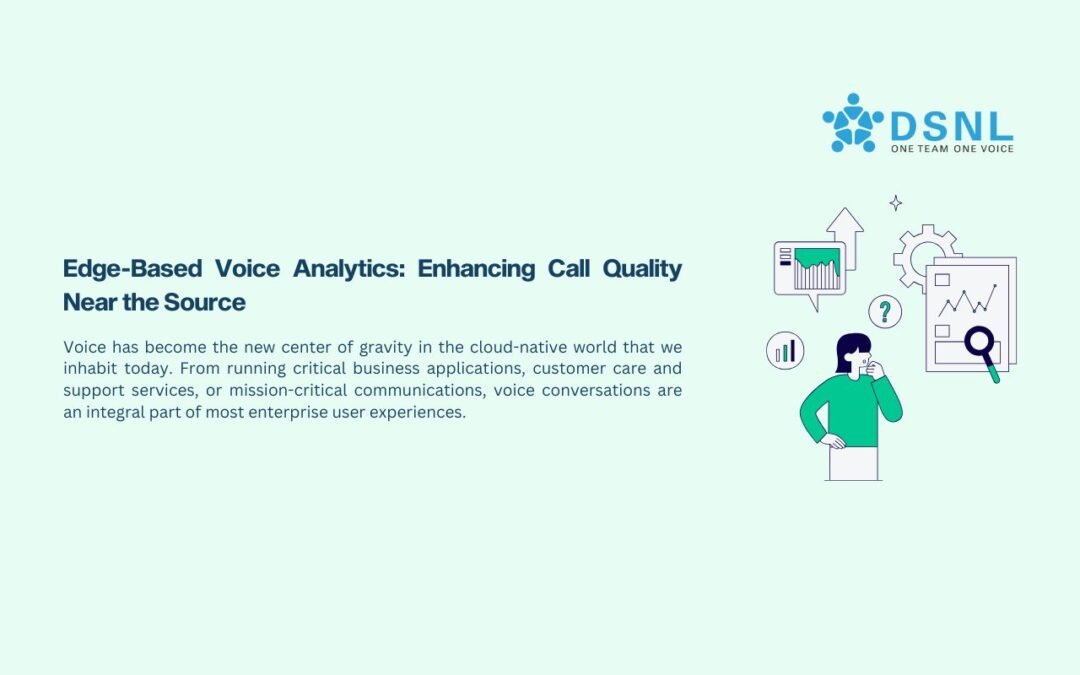 DSNL
ONE TEAM ONE VOICE

Edge-Based Voice Analytics: Enhancing Call Quality Near the Source

Voice has become the new center of gravity in the cloud-native world that we inhabit today. From running critical business applications, customer care and support services, or mission-critical communications, voice conversations are an integral part of most enterprise user experiences.

?